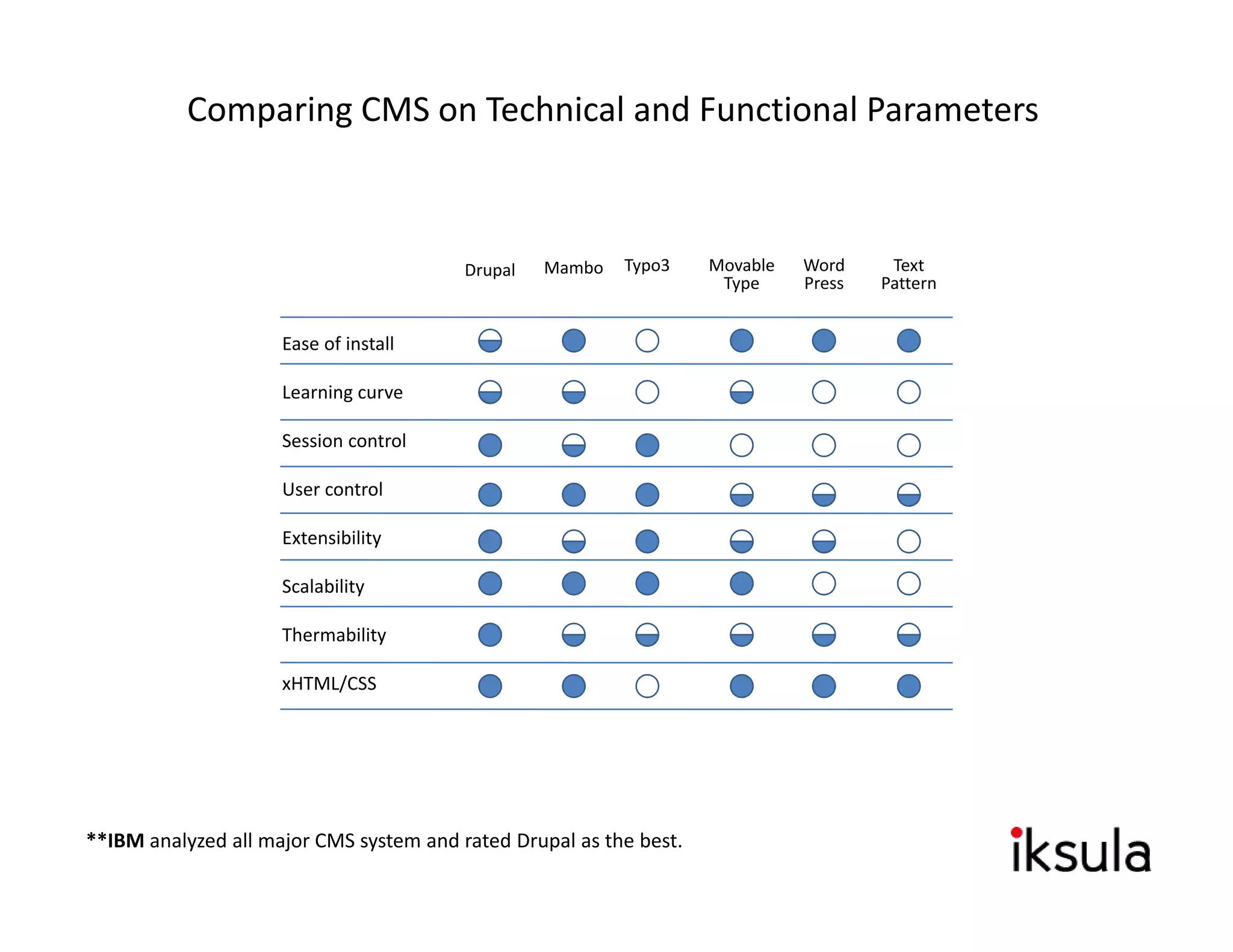 Comparing CMS on Technical and Functional Parameters

| | Drupal | Mambo | Typo3 | Movable Type | Word Press | Text Pattern |
|---|---|---|---|---|---|---|
| Ease of install | | | | | | |
| Learning curve | | | | | | |
| Session control | | | | | | |
| User control | | | | | | |
| Extensibility | | | | | | |
| Scalability | | | | | | |
| Thermability | | | | | | |
| xHTML/CSS | | | | | | |

**IBM analyzed all major CMS system and rated Drupal as the best.

iksula